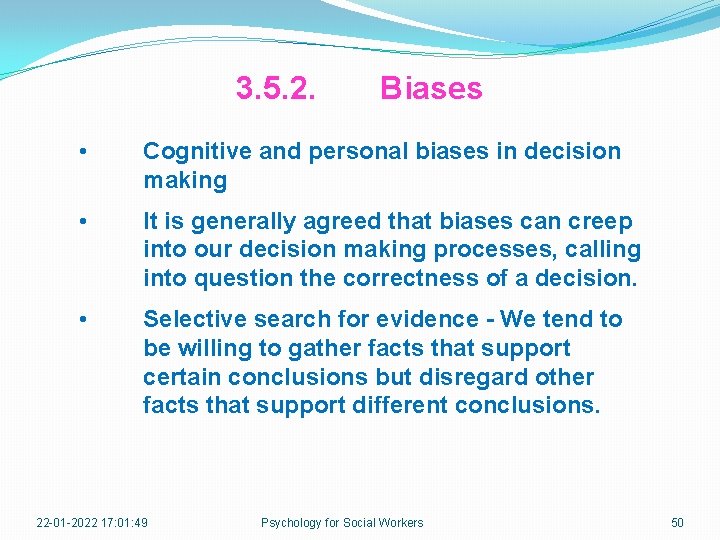 3.5.2. Biases

• Cognitive and personal biases in decision making

• It is generally agreed that biases can creep into our decision making processes, calling into question the correctness of a decision.

• Selective search for evidence - We tend to be willing to gather facts that support certain conclusions but disregard other facts that support different conclusions.

22-01-2022 17:01:49 Psychology for Social Workers 50